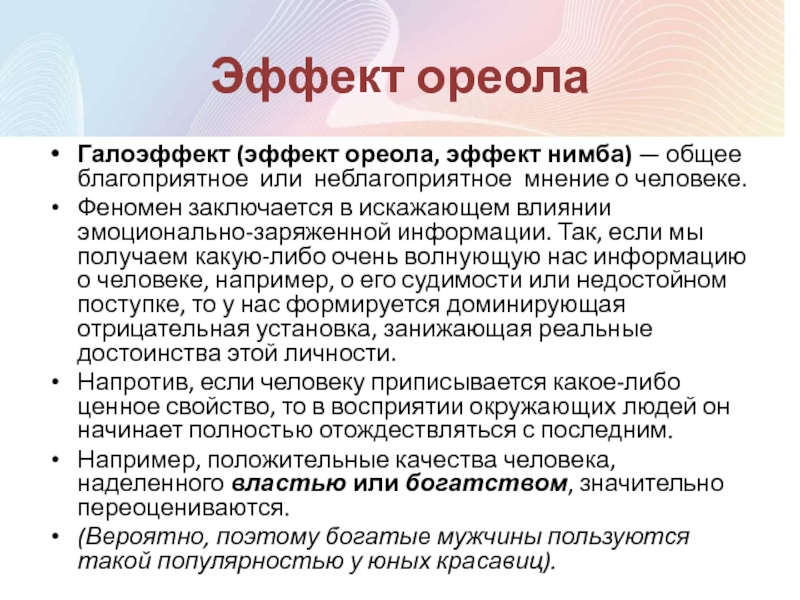 Эффект ореола

• Галоэффект (эффект ореола, эффект нимба) — общее благоприятное или неблагоприятное мнение о человеке.
• Феномен заключается в искажающем влиянии эмоционально-заряженной информации. Так, если мы получаем какую-либо очень волнующую нас информацию о человеке, например, о его судимости или недостойном поступке, то у нас формируется доминирующая отрицательная установка, занижающая реальные достоинства этой личности.
• Напротив, если человеку приписывается какое-либо ценное свойство, то в восприятии окружающих людей он начинает полностью отождествляться с последним.
• Например, положительные качества человека, наделенного властью или богатством, значительно переоцениваются.
• (Вероятно, поэтому богатые мужчины пользуются такой популярностью у юных красавиц).